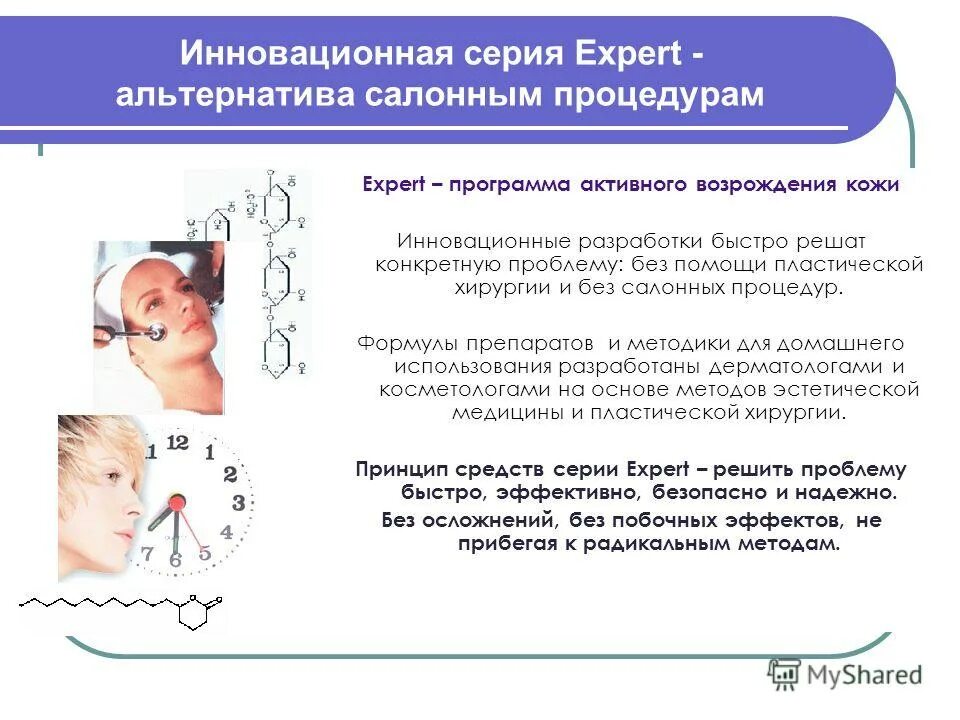 Инновационная серия Expert - альтернатива салонным процедурам

Expert – программа активного возрождения кожи

Инновационные разработки быстро решат конкретную проблему: без помощи пластической хирургии и без салонных процедур.

Формулы препаратов и методики для домашнего использования разработаны дерматологами и косметологами на основе методов эстетической медицины и пластической хирургии.

Принцип средств серии Expert – решить проблему быстро, эффективно, безопасно и надежно.
Без осложнений, без побочных эффектов, не прибегая к радикальным методам.

12 1 2 3 4 5 6 7 1

MyShared